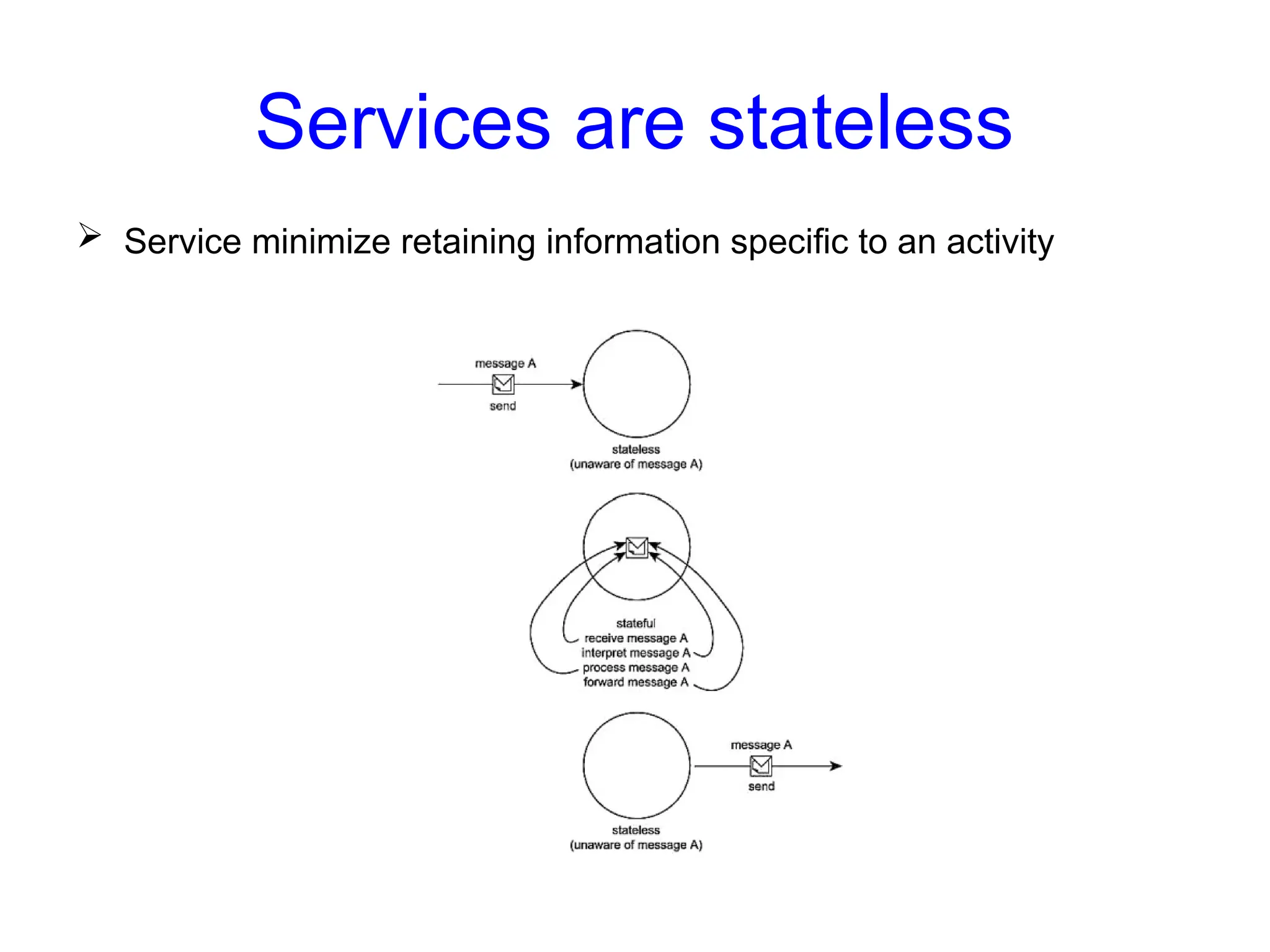 Services are stateless

➢ Service minimize retaining information specific to an activity

message A
send
stateless
(unaware of message A)

stateful
receive message A
interpret message A
process message A
forward message A

message A
send
stateless
(unaware of message A)